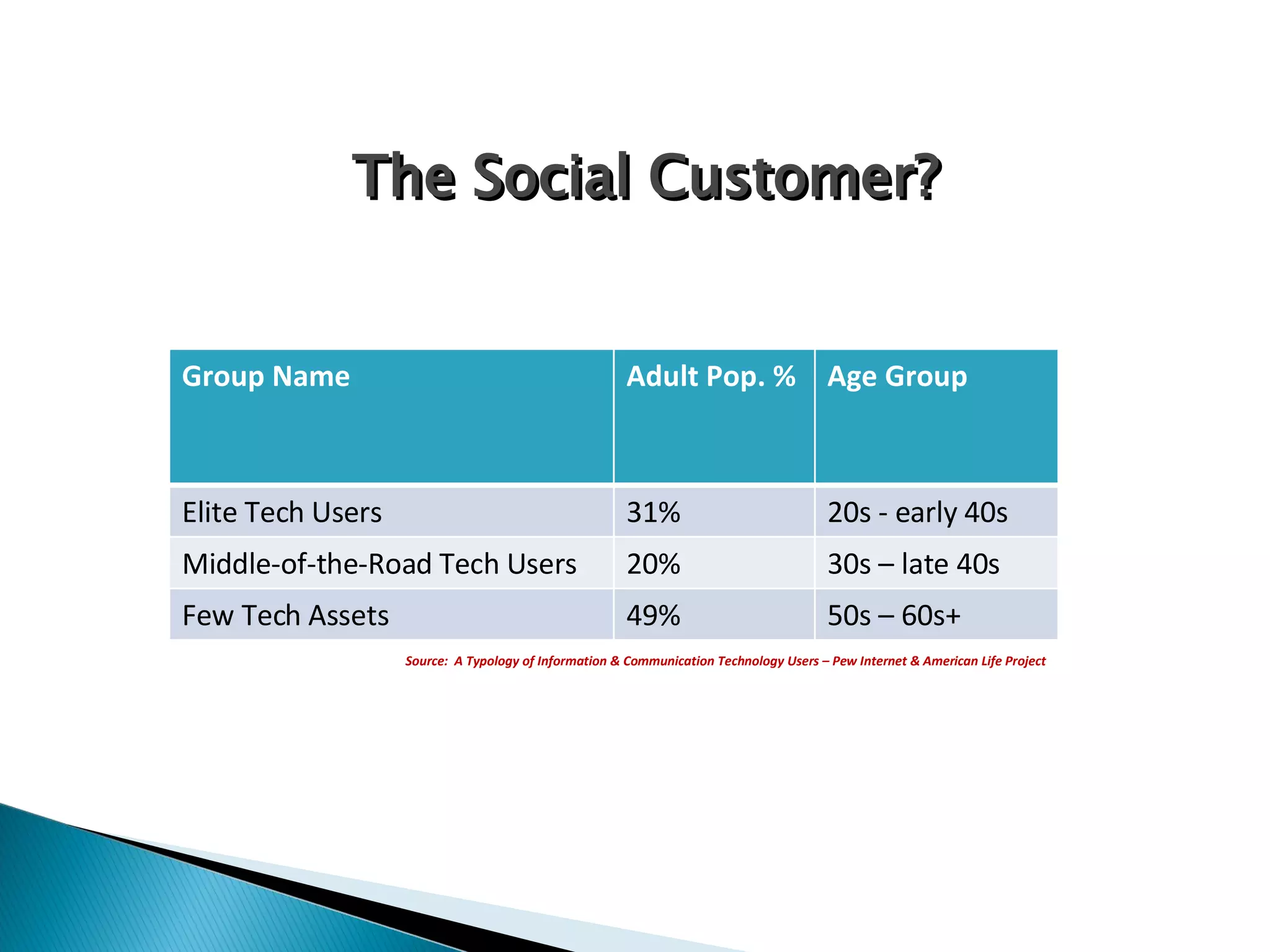 The Social Customer?

| Group Name | Adult Pop. % | Age Group |
|---|---|---|
| Elite Tech Users | 31% | 20s - early 40s |
| Middle-of-the-Road Tech Users | 20% | 30s – late 40s |
| Few Tech Assets | 49% | 50s – 60s+ |

Source: A Typology of Information & Communication Technology Users – Pew Internet & American Life Project